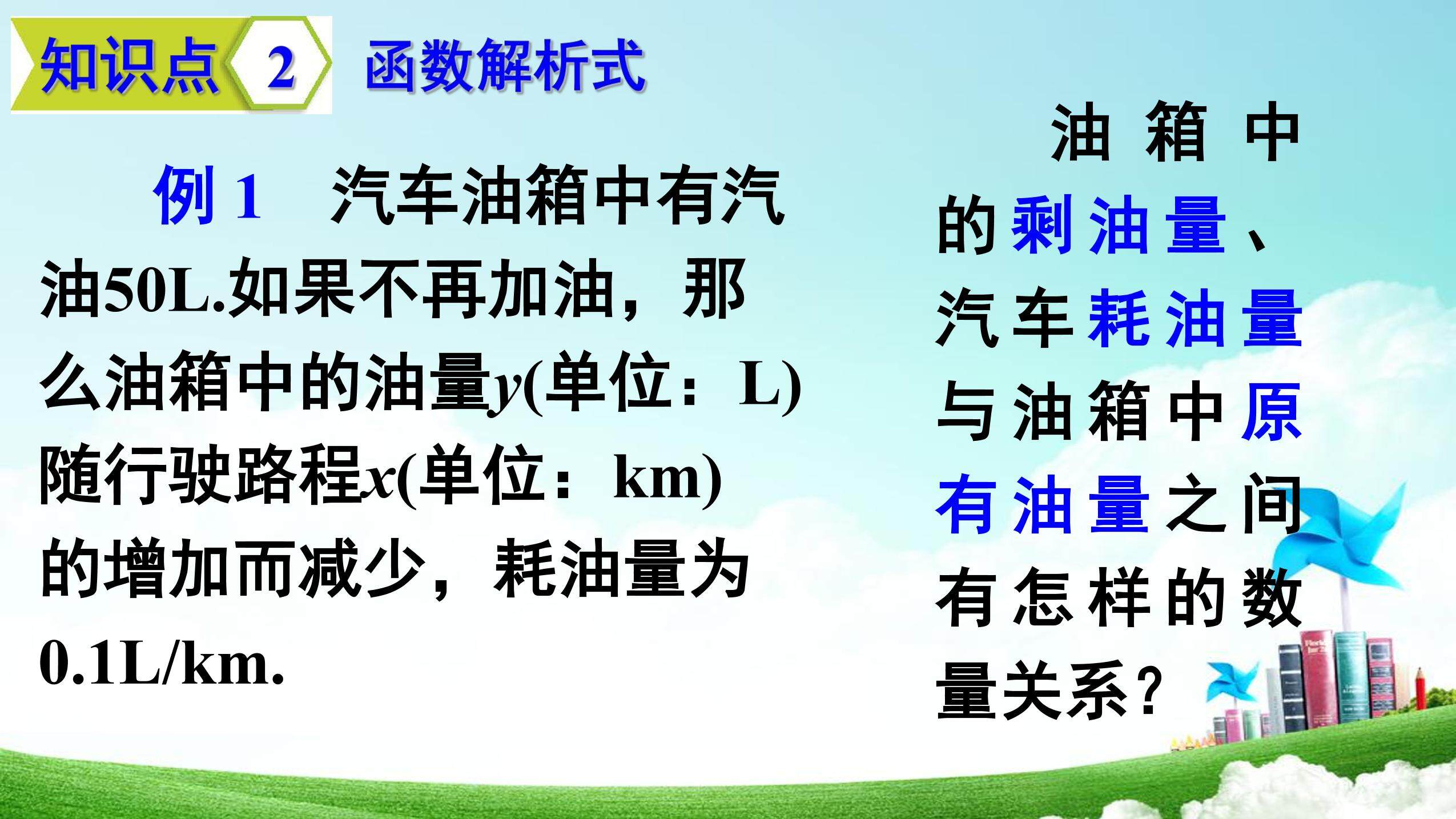 知识点 2 函数解析式

例 1 汽车油箱中有汽油50L.如果不再加油，那么油箱中的油量$y$(单位：L)随行驶路程$x$(单位：km)的增加而减少，耗油量为0.1L/km.

油箱中的剩油量、汽车耗油量与油箱中原有油量之间有怎样的数量关系？